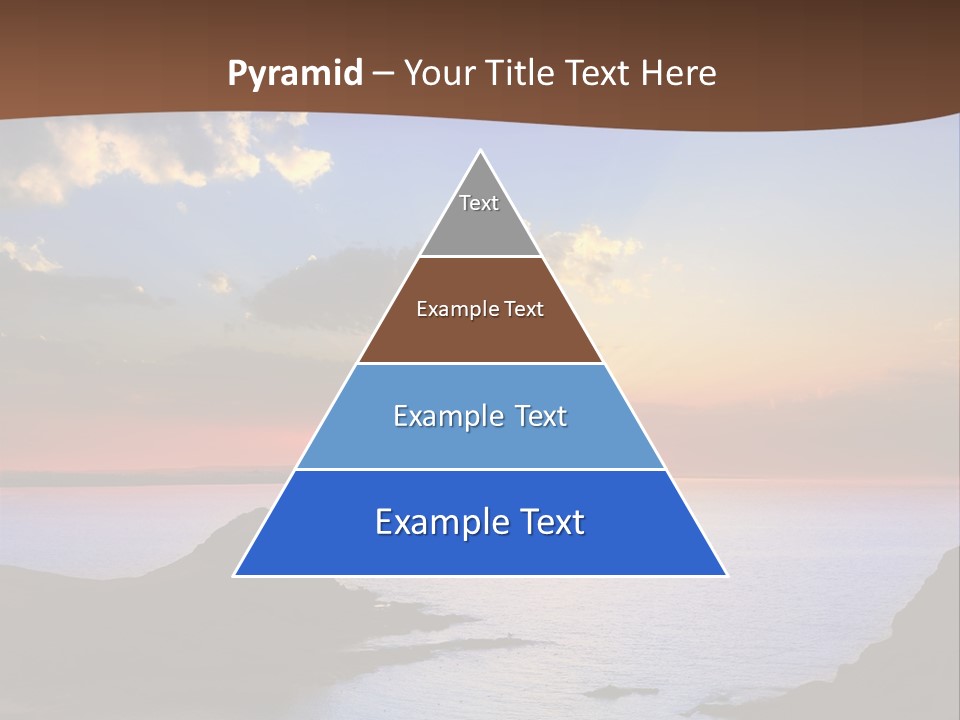 Pyramid – Your Title Text Here

Text

Example Text

Example Text

Example Text